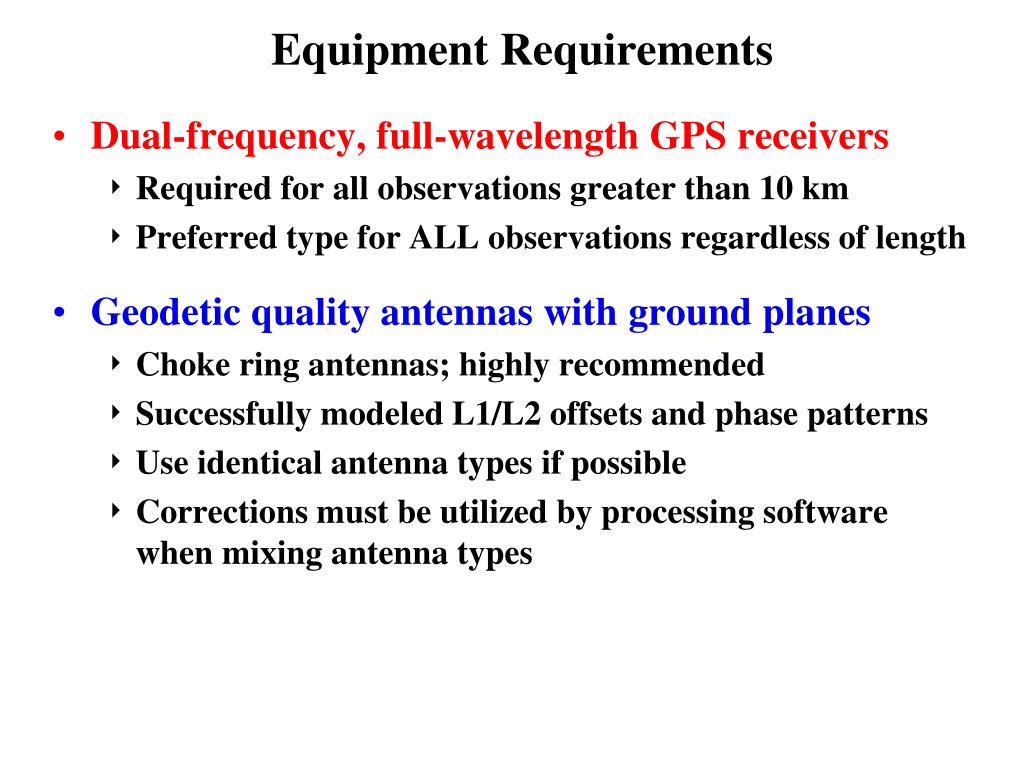 Equipment Requirements

• Dual-frequency, full-wavelength GPS receivers
  ‣ Required for all observations greater than 10 km
  ‣ Preferred type for ALL observations regardless of length

• Geodetic quality antennas with ground planes
  ‣ Choke ring antennas; highly recommended
  ‣ Successfully modeled L1/L2 offsets and phase patterns
  ‣ Use identical antenna types if possible
  ‣ Corrections must be utilized by processing software when mixing antenna types